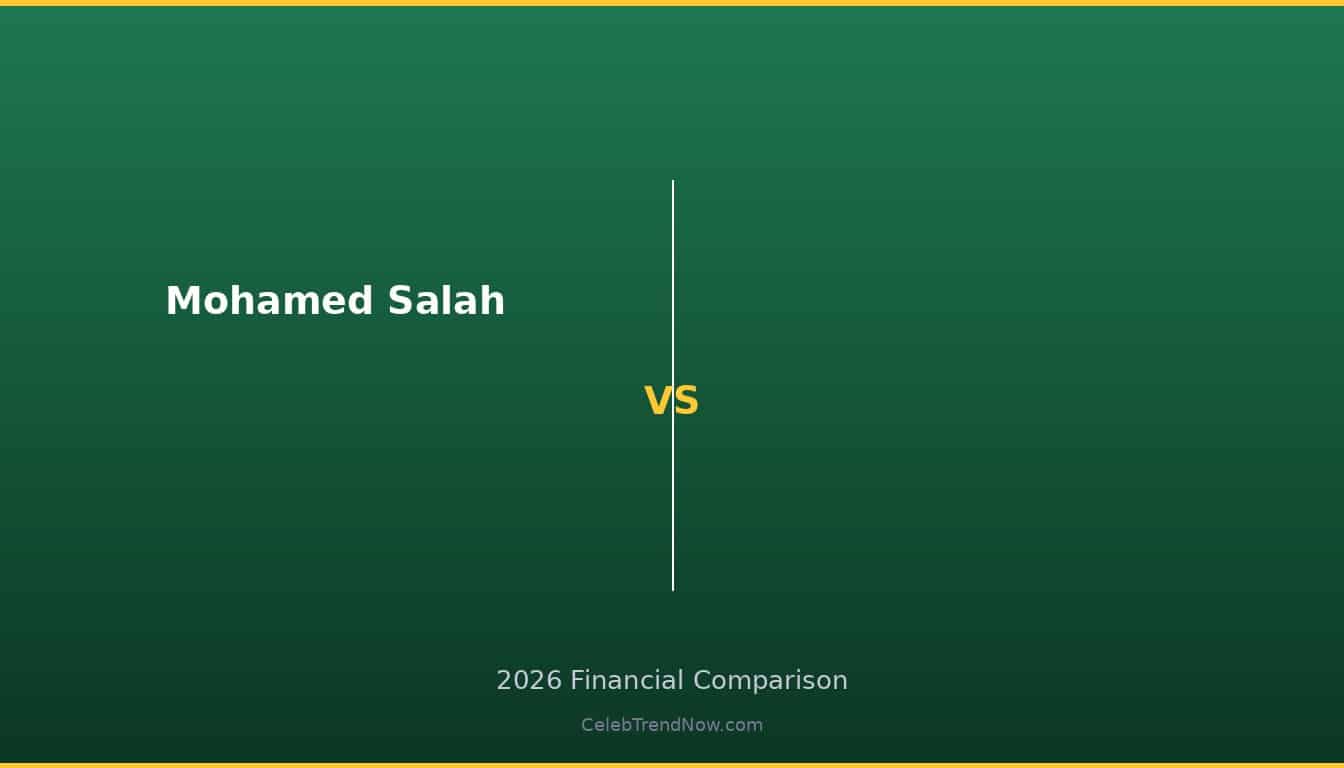 Mohamed Salah

VS

2026 Financial Comparison

CelebTrendNow.com